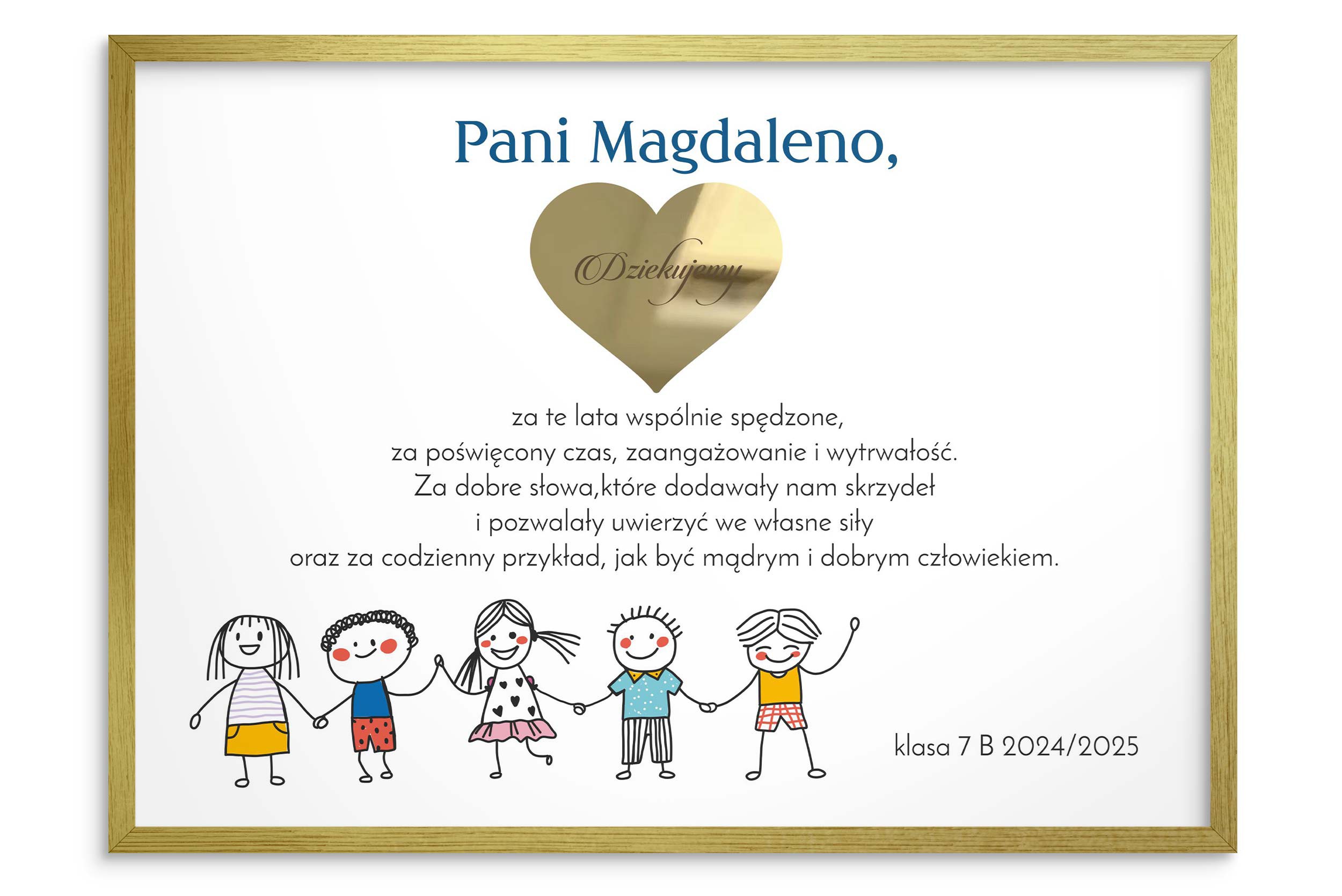 Pani Magdaleno,

Dziekujemy

za te lata wspólnie spędzone,
za poświęcony czas, zaangażowanie i wytrwałość.
Za dobre słowa,które dodawały nam skrzydeł
i pozwalały uwierzyć we własne siły
oraz za codzienny przykład, jak być mądrym i dobrym człowiekiem.

klasa 7 B 2024/2025